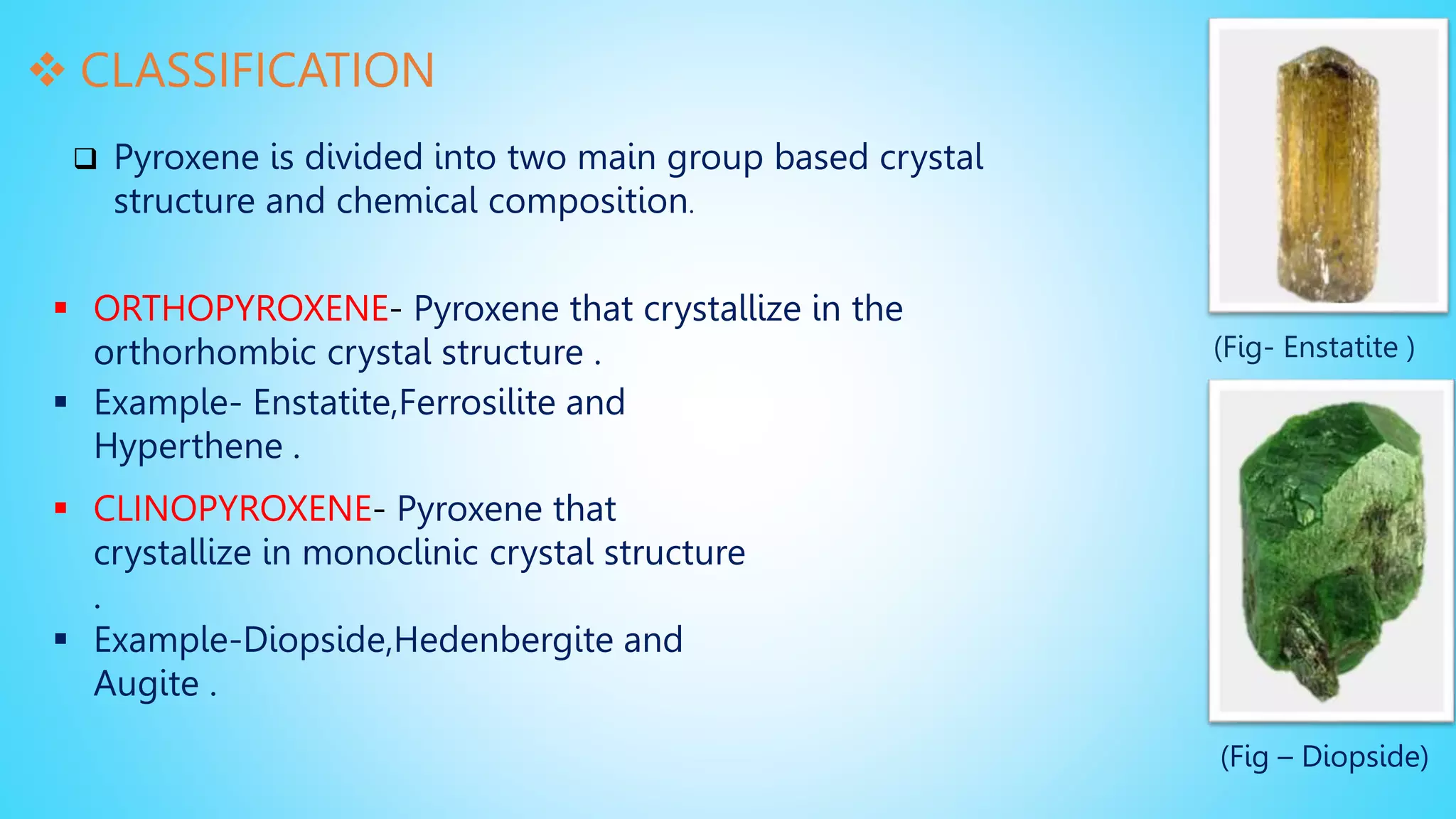 ❖ CLASSIFICATION

❑ Pyroxene is divided into two main group based crystal structure and chemical composition.

▪ ORTHOPYROXENE- Pyroxene that crystallize in the orthorhombic crystal structure .

▪ Example- Enstatite,Ferrosilite and Hyperthene .

▪ CLINOPYROXENE- Pyroxene that crystallize in monoclinic crystal structure .

▪ Example-Diopside,Hedenbergite and Augite .

(Fig- Enstatite )

(Fig – Diopside)